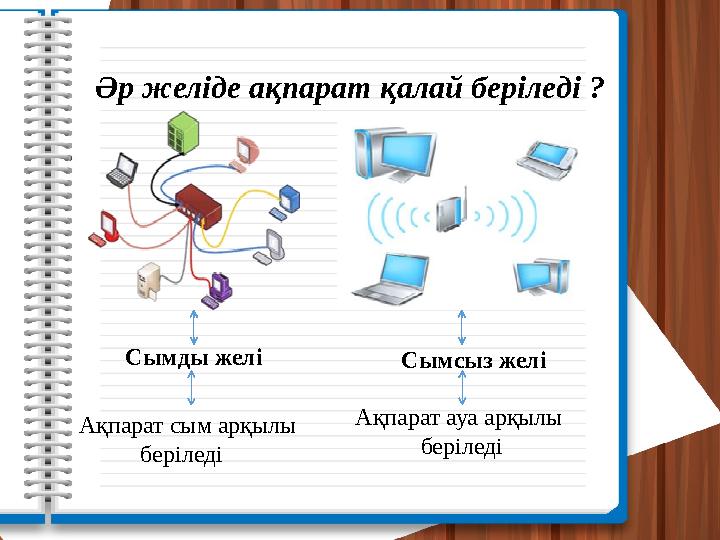 Әр желіде ақпарат қалай беріледі ?

Сымды желі

Ақпарат сым арқылы беріледі

Сымсыз желі

Ақпарат ауа арқылы беріледі